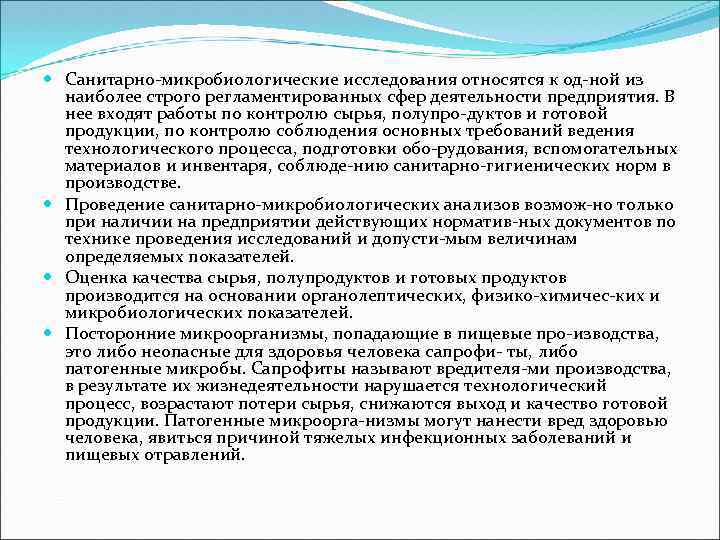 Санитарно-микробиологические исследования относятся к од-ной из наиболее строго регламентированных сфер деятельности предприятия. В нее входят работы по контролю сырья, полупро-дуктов и готовой продукции, по контролю соблюдения основных требований ведения технологического процесса, подготовки обо-рудования, вспомогательных материалов и инвентаря, соблюде-нию санитарно-гигиенических норм в производстве.

Проведение санитарно-микробиологических анализов возмож-но только при наличии на предприятии действующих норматив-ных документов по технике проведения исследований и допусти-мым величинам определяемых показателей.

Оценка качества сырья, полупродуктов и готовых продуктов производится на основании органолептических, физико-химичес-ких и микробиологических показателей.

Посторонние микроорганизмы, попадающие в пищевые про-изводства, это либо неопасные для здоровья человека сапрофи- ты, либо патогенные микробы. Сапрофиты называют вредителя-ми производства, в результате их жизнедеятельности нарушается технологический процесс, возрастают потери сырья, снижаются выход и качество готовой продукции. Патогенные микроорга-низмы могут нанести вред здоровью человека, явиться причиной тяжелых инфекционных заболеваний и пищевых отравлений.